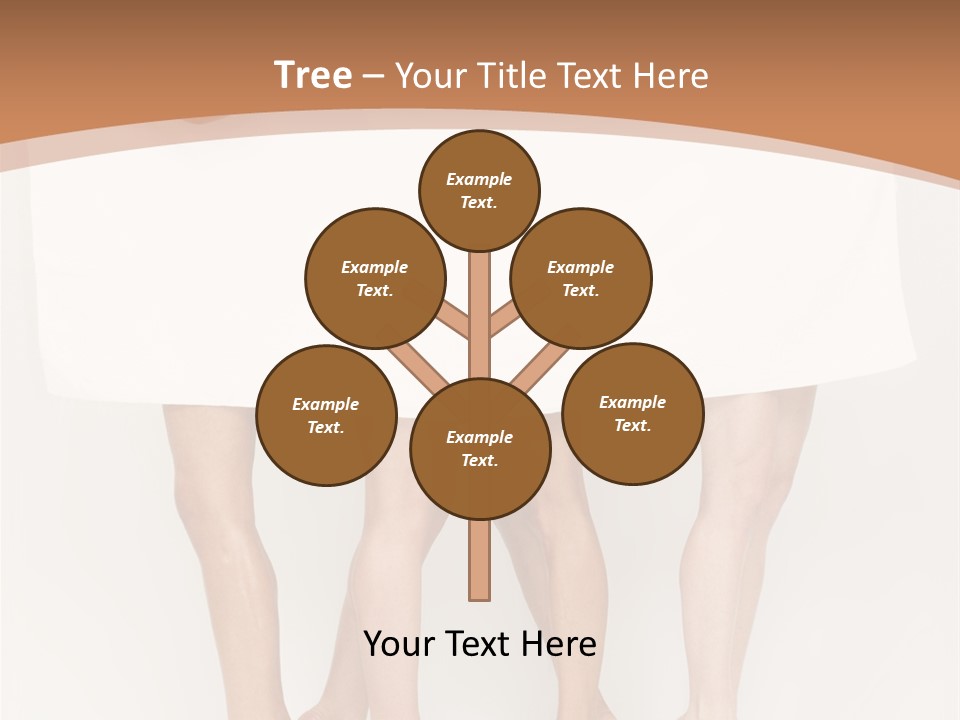 Tree – Your Title Text Here

Example Text.

Example Text.

Example Text.

Example Text.

Example Text.

Example Text.

Your Text Here